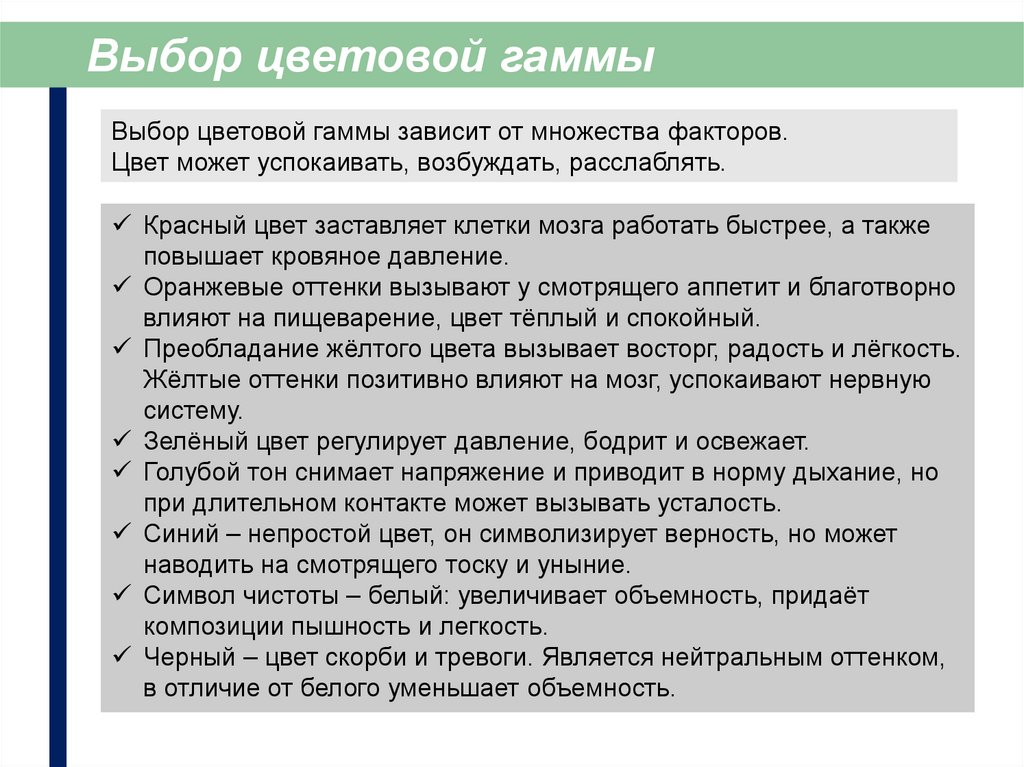 Выбор цветовой гаммы

Выбор цветовой гаммы зависит от множества факторов. Цвет может успокаивать, возбуждать, расслаблять.

✓ Красный цвет заставляет клетки мозга работать быстрее, а также повышает кровяное давление.
✓ Оранжевые оттенки вызывают у смотрящего аппетит и благотворно влияют на пищеварение, цвет тёплый и спокойный.
✓ Преобладание жёлтого цвета вызывает восторг, радость и лёгкость. Жёлтые оттенки позитивно влияют на мозг, успокаивают нервную систему.
✓ Зелёный цвет регулирует давление, бодрит и освежает.
✓ Голубой тон снимает напряжение и приводит в норму дыхание, но при длительном контакте может вызывать усталость.
✓ Синий – непростой цвет, он символизирует верность, но может наводить на смотрящего тоску и уныние.
✓ Символ чистоты – белый: увеличивает объемность, придаёт композиции пышность и легкость.
✓ Черный – цвет скорби и тревоги. Является нейтральным оттенком, в отличие от белого уменьшает объемность.